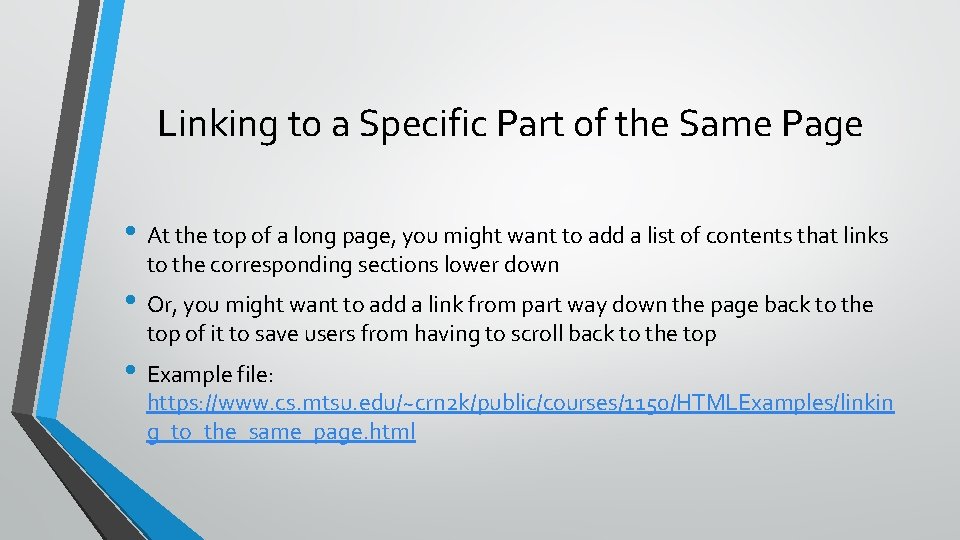 Linking to a Specific Part of the Same Page

• At the top of a long page, you might want to add a list of contents that links to the corresponding sections lower down

• Or, you might want to add a link from part way down the page back to the top of it to save users from having to scroll back to the top

• Example file: https://www.cs.mtsu.edu/~crn2k/public/courses/1150/HTMLExamples/linking_to_the_same_page.html